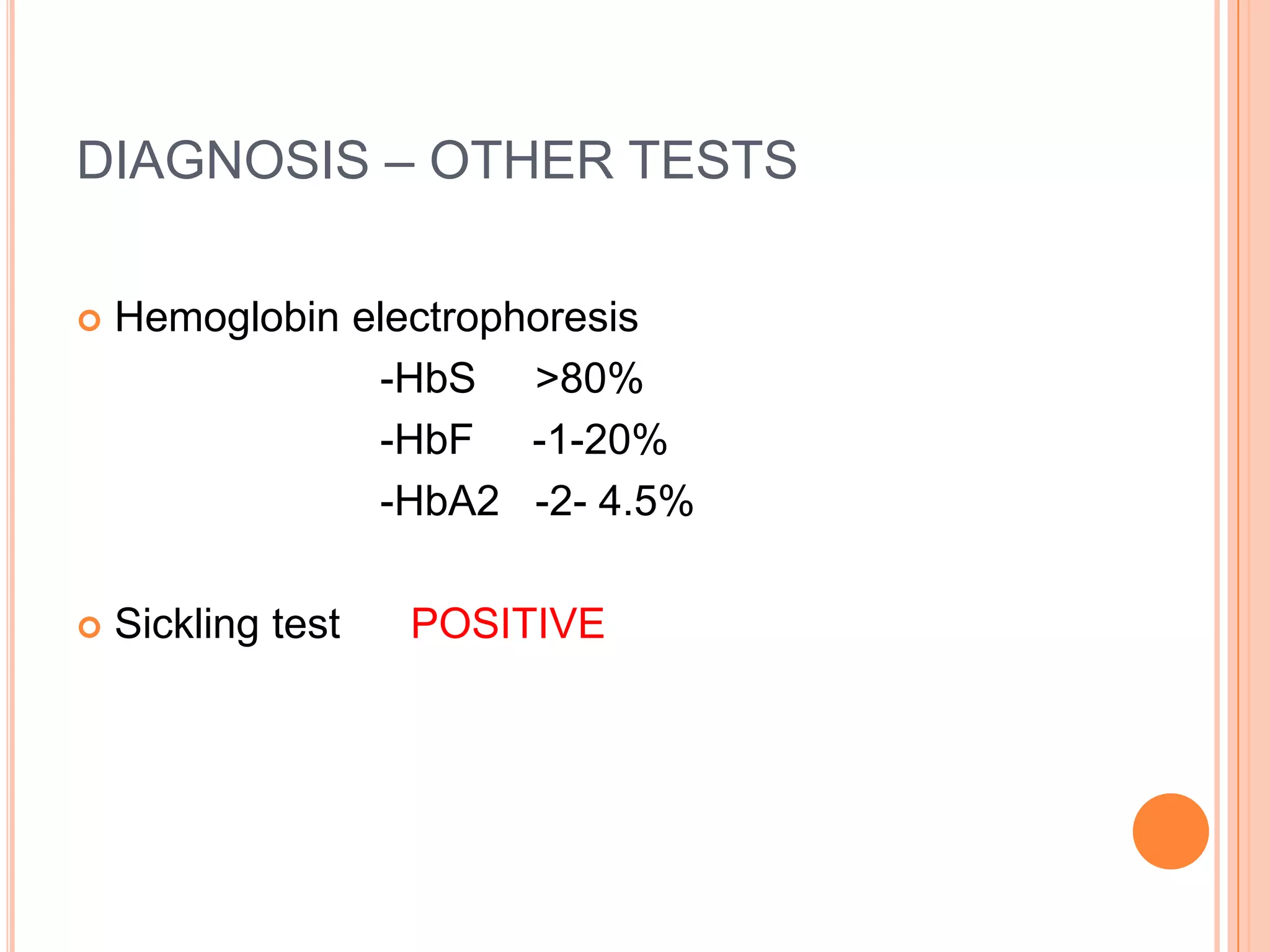 DIAGNOSIS – OTHER TESTS

Hemoglobin electrophoresis

-HbS >80%

-HbF -1-20%

-HbA2 -2- 4.5%

Sickling test POSITIVE